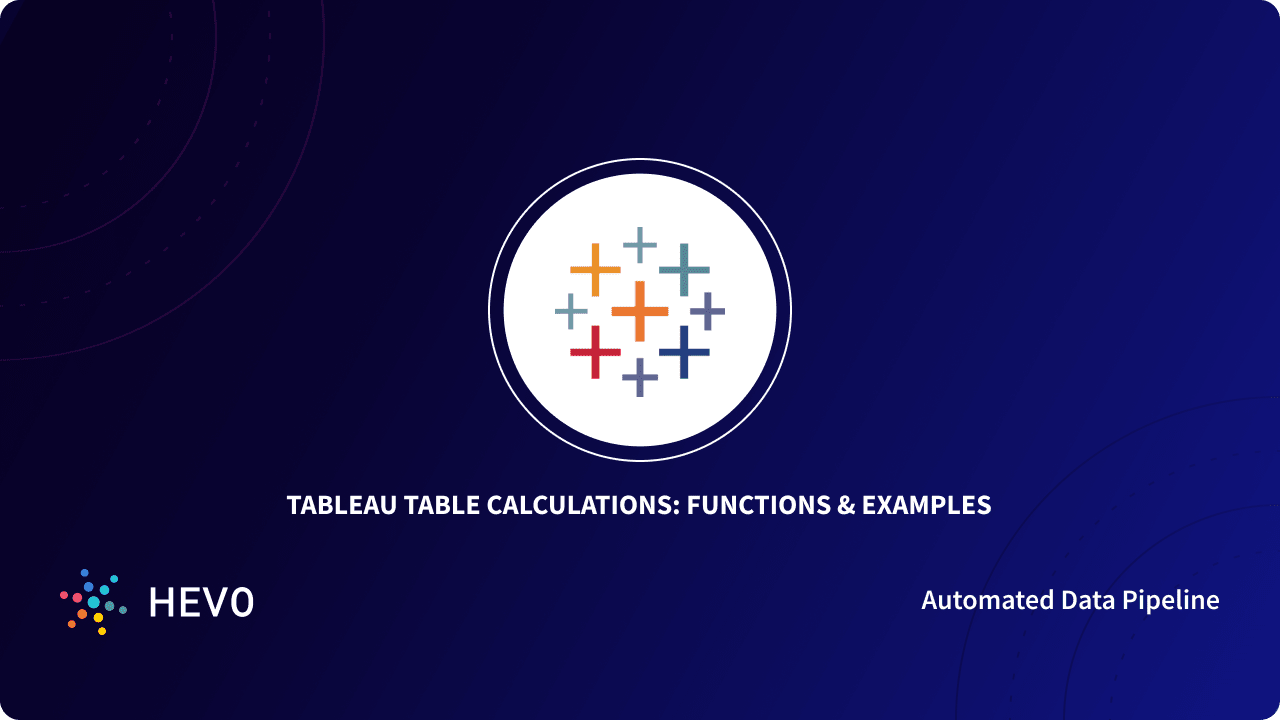 TABLEAU TABLE CALCULATIONS: FUNCTIONS & EXAMPLES

HEVO

Automated Data Pipeline